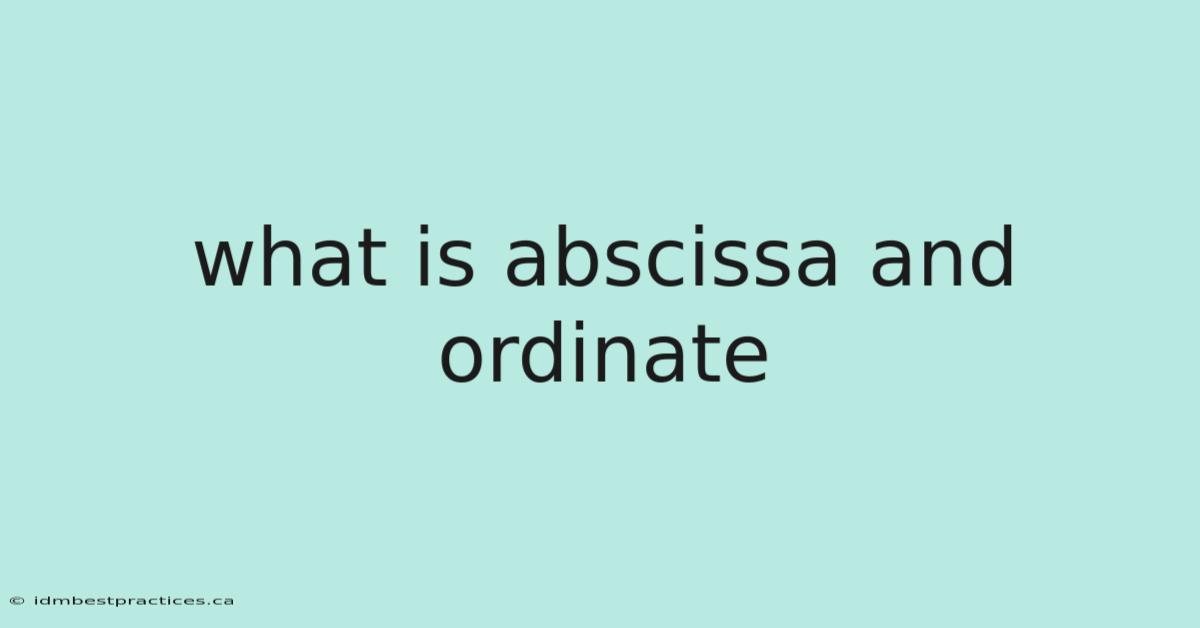 what is abscissa and ordinate

© idmbestpractices.ca